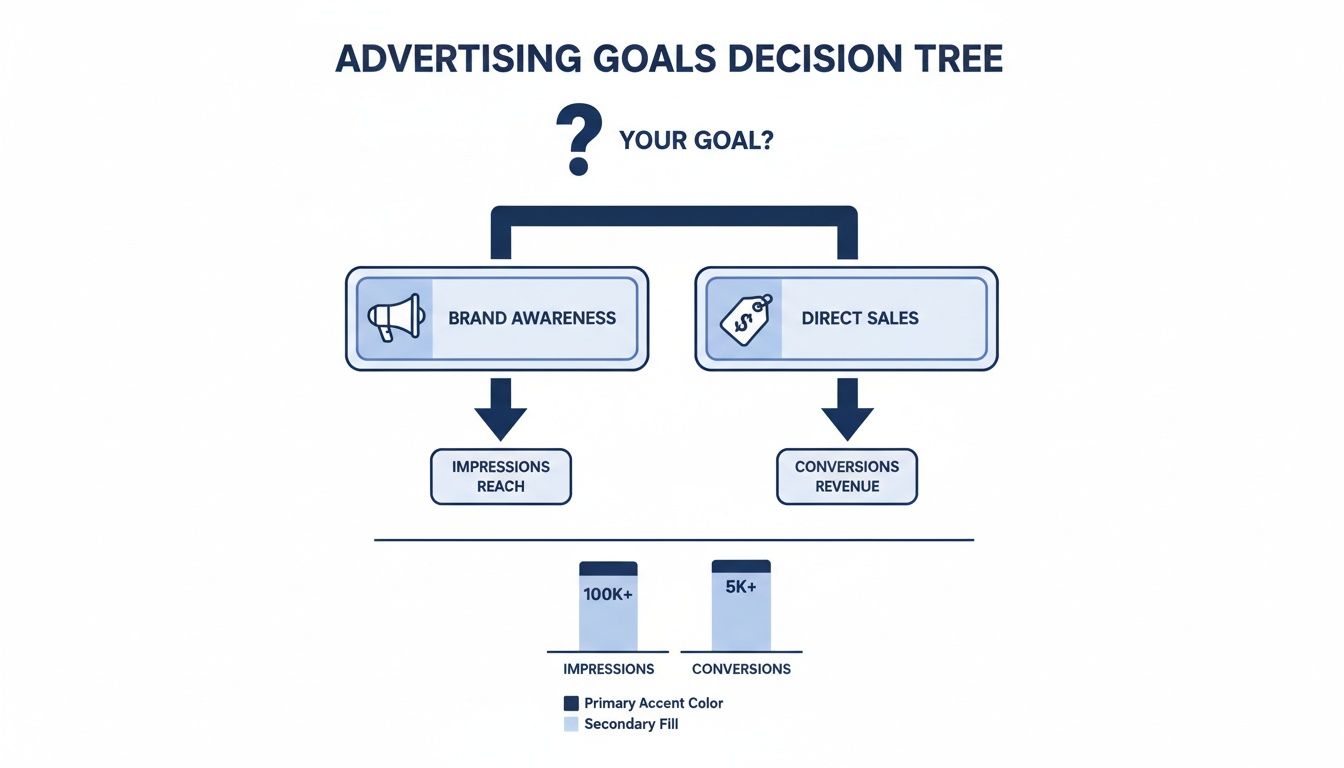 ADVERTISING GOALS DECISION TREE

? YOUR GOAL?

BRAND AWARENESS

DIRECT SALES

IMPRESSIONS
REACH

CONVERSIONS
REVENUE

100K+

5K+

IMPRESSIONS

CONVERSIONS

Primary Accent Color
Secondary Fill